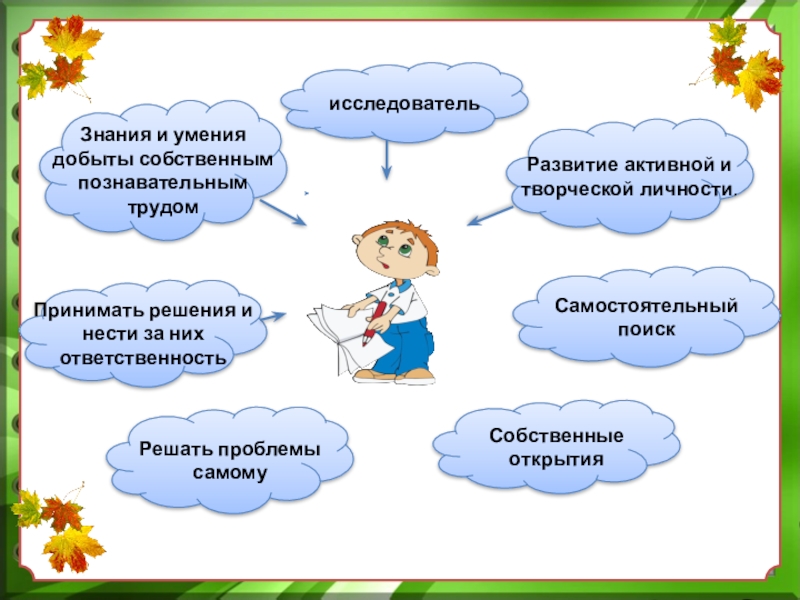 исследователь

Знания и умения добыты собственным познавательным трудом

Развитие активной и творческой личности.

Принимать решения и нести за них ответственность

Самостоятельный поиск

Решать проблемы самому

Собственные открытия